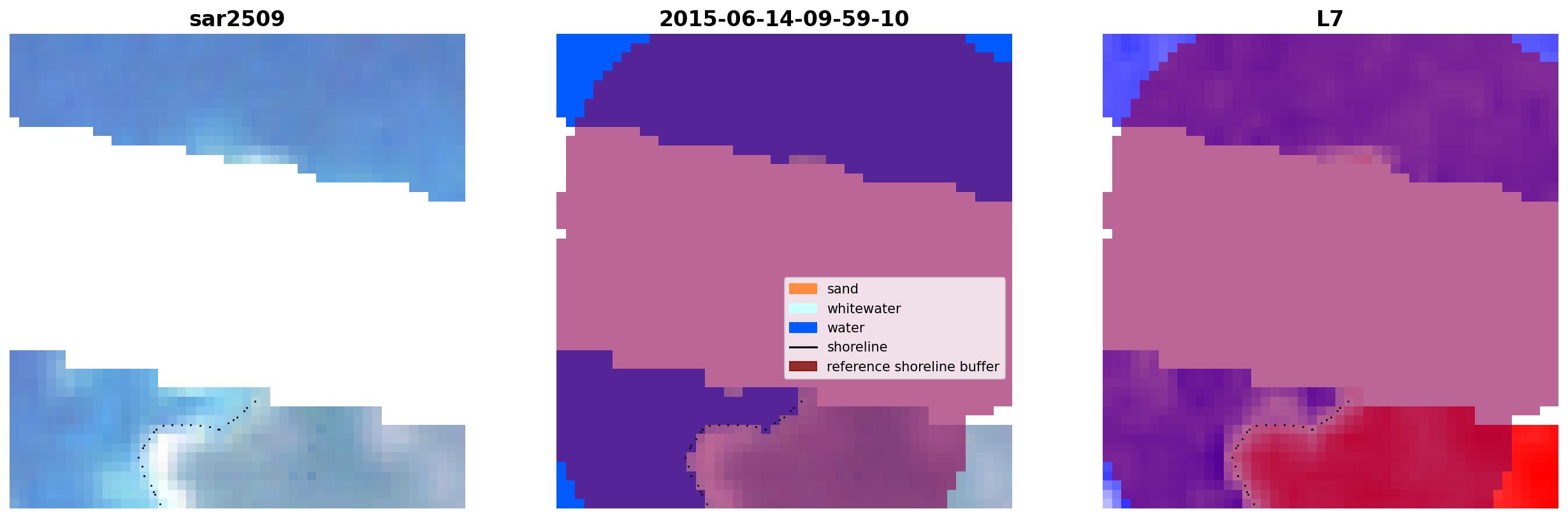 sar2509

2015-06-14-09-59-10

sand
whitewater
water
shoreline
reference shoreline buffer

L7